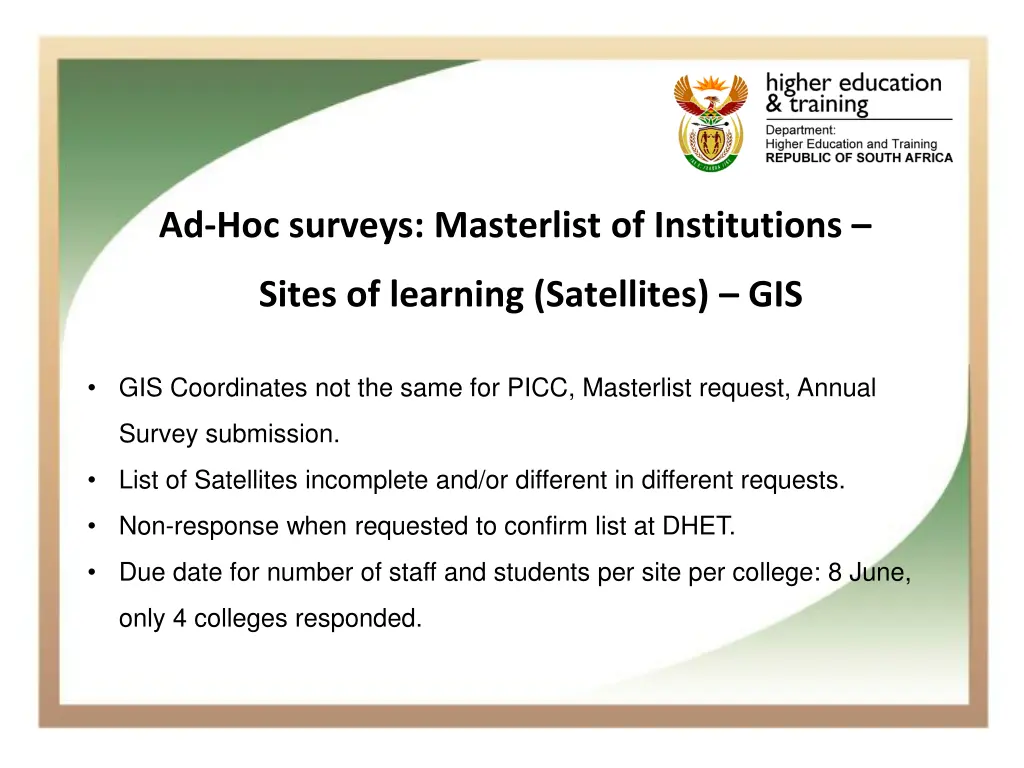 higher education
& training

Department:
Higher Education and Training
REPUBLIC OF SOUTH AFRICA

Ad-Hoc surveys: Masterlist of Institutions –

Sites of learning (Satellites) – GIS

• GIS Coordinates not the same for PICC, Masterlist request, Annual Survey submission.

• List of Satellites incomplete and/or different in different requests.

• Non-response when requested to confirm list at DHET.

• Due date for number of staff and students per site per college: 8 June, only 4 colleges responded.